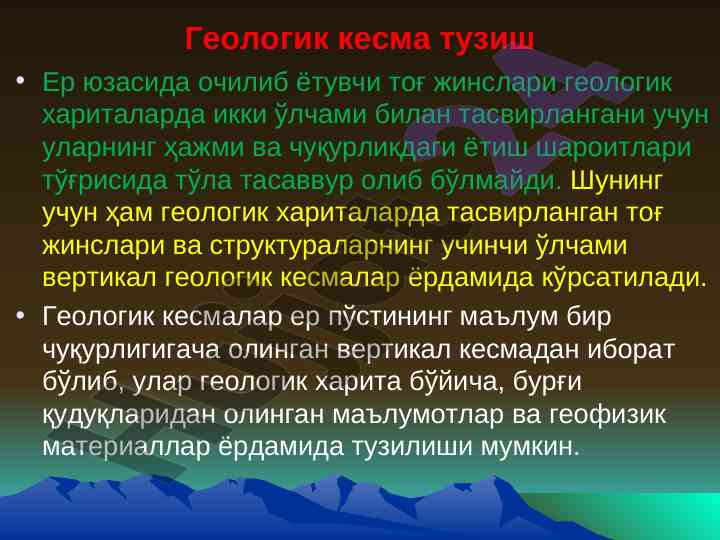 Геологик кесма тузиш

• Ер юзасида очилиб ётувчи тоғ жинслари геологик хариталарда икки ўлчами билан тасвирлангани учун уларнинг ҳажми ва чуқурликдаги ётиш шароитлари тўғрисида тўла тасаввур олиб бўлмайди. Шунинг учун ҳам геологик хариталарда тасвирланган тоғ жинслари ва структураларнинг учинчи ўлчами вертикал геологик кесмалар ёрдамида кўрсатилади.

• Геологик кесмалар ер пўстининг маълум бир чуқурлигигача олинган вертикал кесмадан иборат бўлиб, улар геологик харита бўйича, бурғи қудуқларидан олинган маълумотлар ва геофизик материаллар ёрдамида тузилиши мумкин.